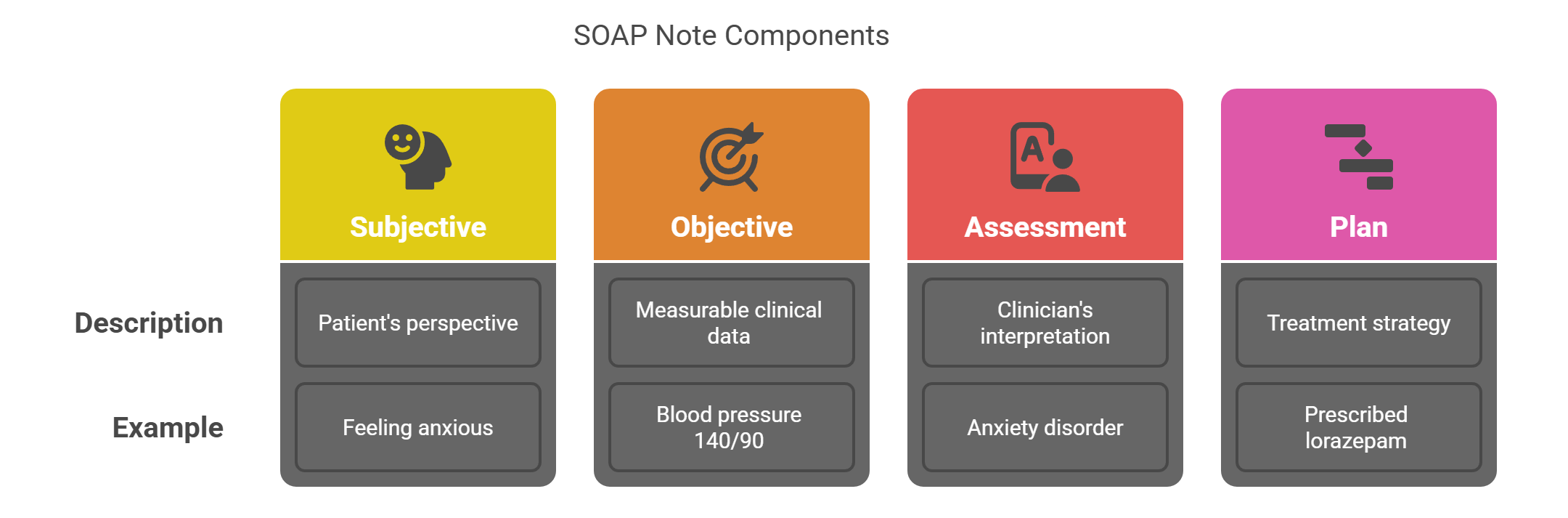 SOAP Note Components

|  | Subjective | Objective | Assessment | Plan |
|---|---|---|---|---|
| Description | Patient's perspective | Measurable clinical data | Clinician's interpretation | Treatment strategy |
| Example | Feeling anxious | Blood pressure 140/90 | Anxiety disorder | Prescribed lorazepam |